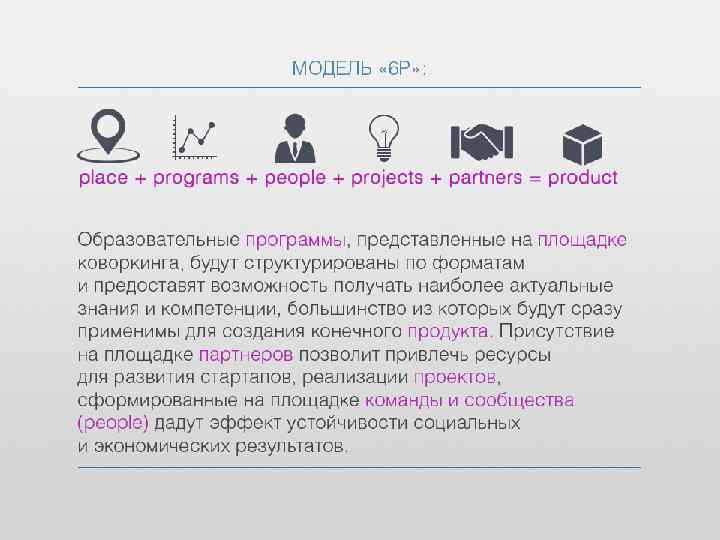 МОДЕЛЬ «6P»:

place + programs + people + projects + partners = product

Образовательные программы, представленные на площадке коворкинга, будут структурированы по форматам и предоставят возможность получать наиболее актуальные знания и компетенции, большинство из которых будут сразу применимы для создания конечного продукта. Присутствие на площадке партнеров позволит привлечь ресурсы для развития стартапов, реализации проектов, сформированные на площадке команды и сообщества (people) дадут эффект устойчивости социальных и экономических результатов.